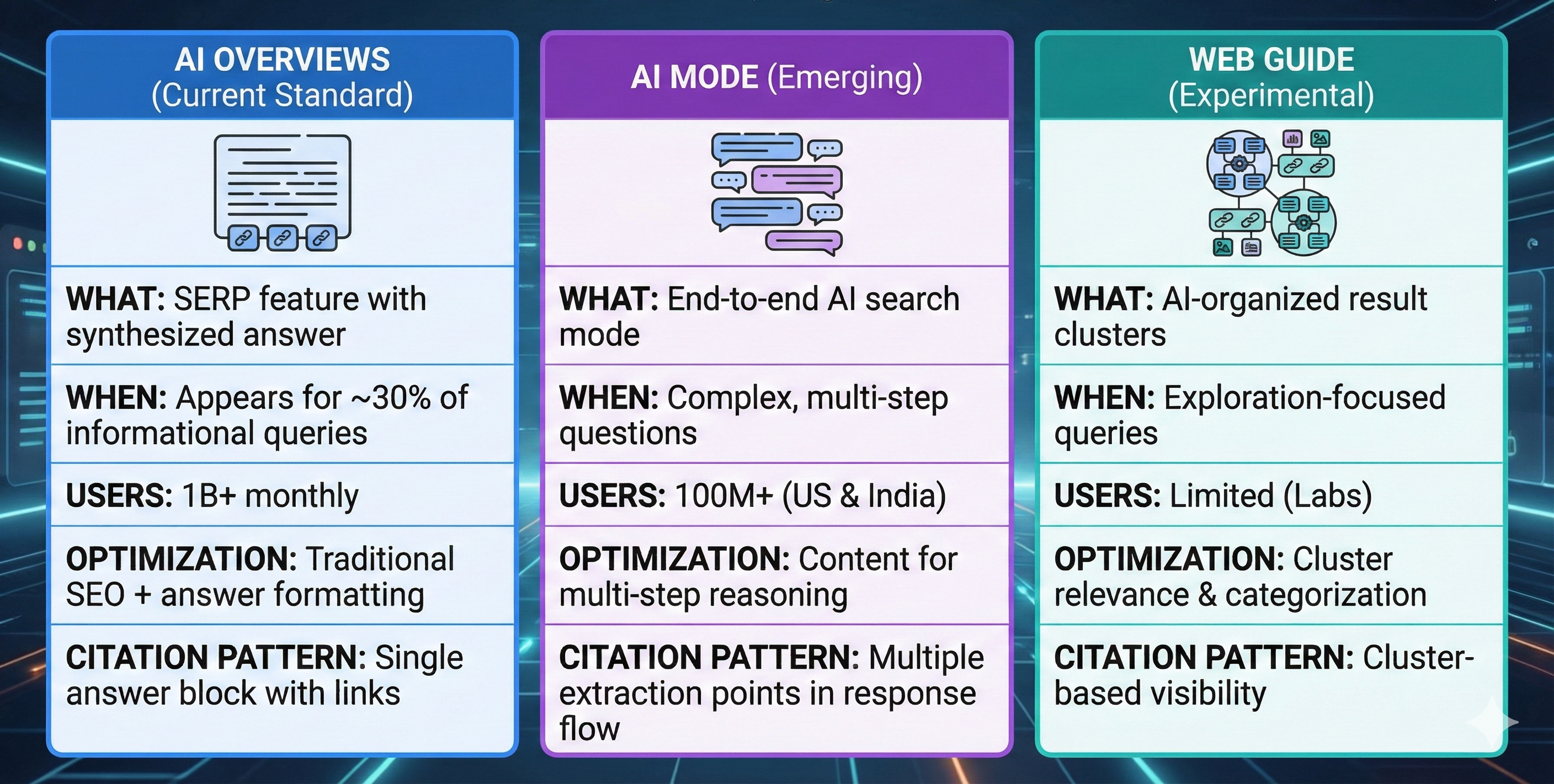 AI OVERVIEWS (Current Standard)

WHAT: SERP feature with synthesized answer

WHEN: Appears for ~30% of informational queries

USERS: 1B+ monthly

OPTIMIZATION: Traditional SEO + answer formatting

CITATION PATTERN: Single answer block with links

AI MODE (Emerging)

WHAT: End-to-end AI search mode

WHEN: Complex, multi-step questions

USERS: 100M+ (US & India)

OPTIMIZATION: Content for multi-step reasoning

CITATION PATTERN: Multiple extraction points in response flow

WEB GUIDE (Experimental)

WHAT: AI-organized result clusters

WHEN: Exploration-focused queries

USERS: Limited (Labs)

OPTIMIZATION: Cluster relevance & categorization

CITATION PATTERN: Cluster-based visibility